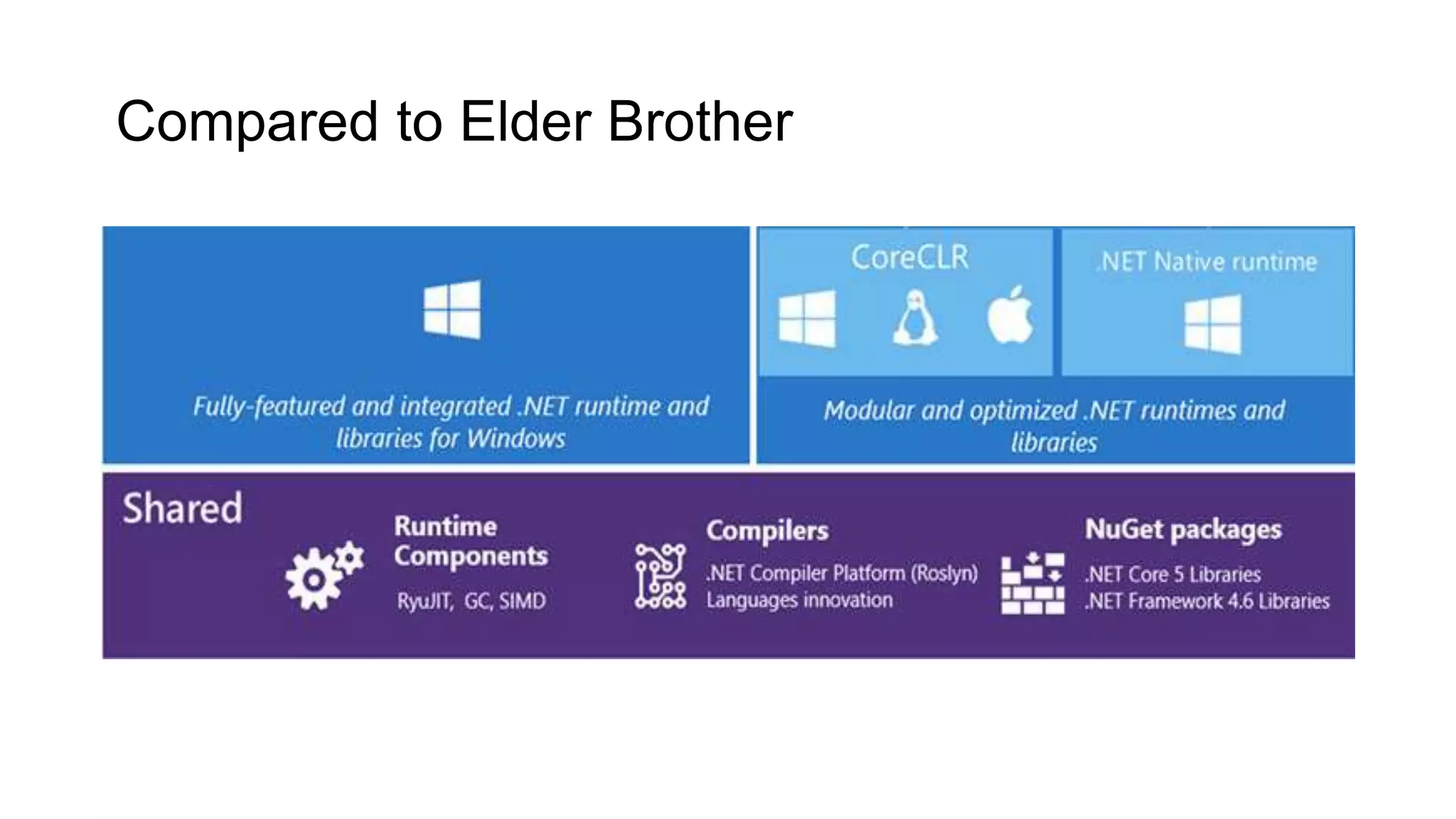 Compared to Elder Brother

Fully-featured and integrated .NET runtime and libraries for Windows

CoreCLR

.NET Native runtime

Modular and optimized .NET runtimes and libraries

Shared

Runtime Components

RyuJIT, GC, SIMD

Compilers

.NET Compiler Platform (Roslyn)
Languages innovation

NuGet packages

.NET Core 5 Libraries
.NET Framework 4.6 Libraries